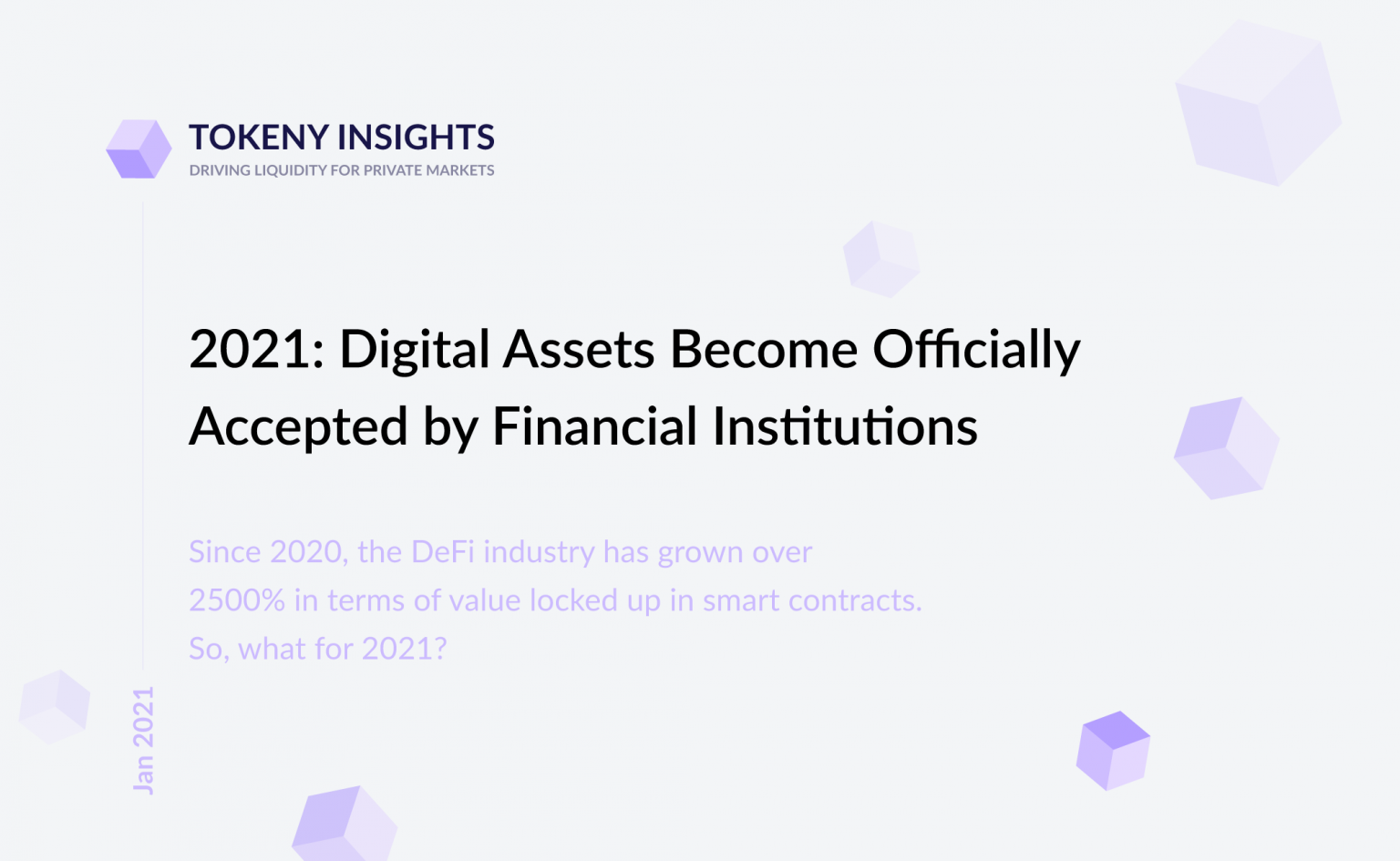 TOKENY INSIGHTS
DRIVING LIQUIDITY FOR PRIVATE MARKETS

2021: Digital Assets Become Officially Accepted by Financial Institutions

Since 2020, the DeFi industry has grown over 2500% in terms of value locked up in smart contracts. So, what for 2021?

Jan 2021